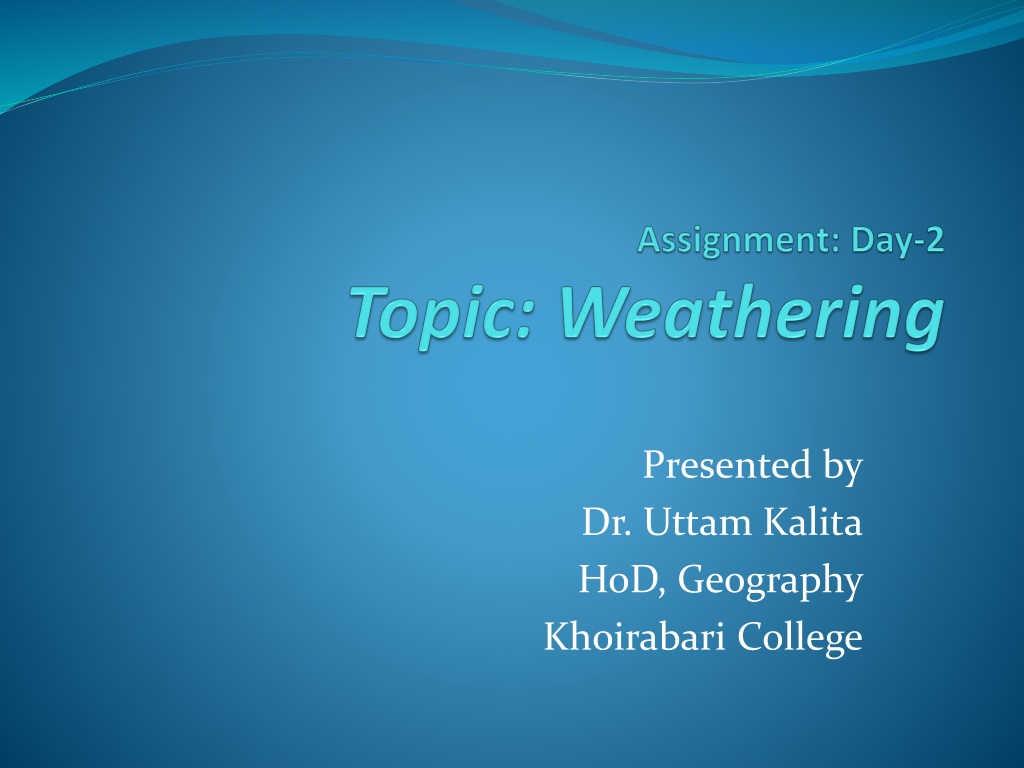 Assignment: Day-2
Topic: Weathering

Presented by
Dr. Uttam Kalita
HoD, Geography
Khoirabari College